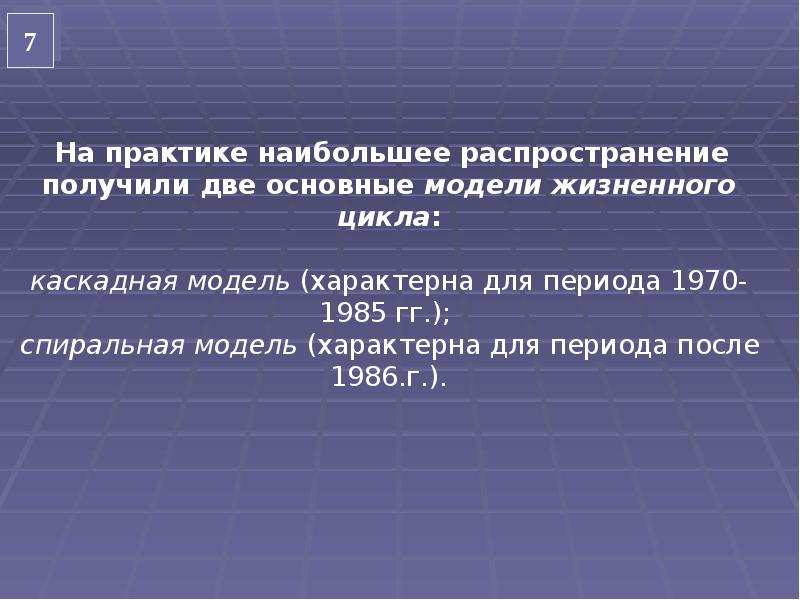 7

На практике наибольшее распространение получили две основные модели жизненного цикла:

каскадная модель (характерна для периода 1970-1985 гг.);
спиральная модель (характерна для периода после 1986.г.).